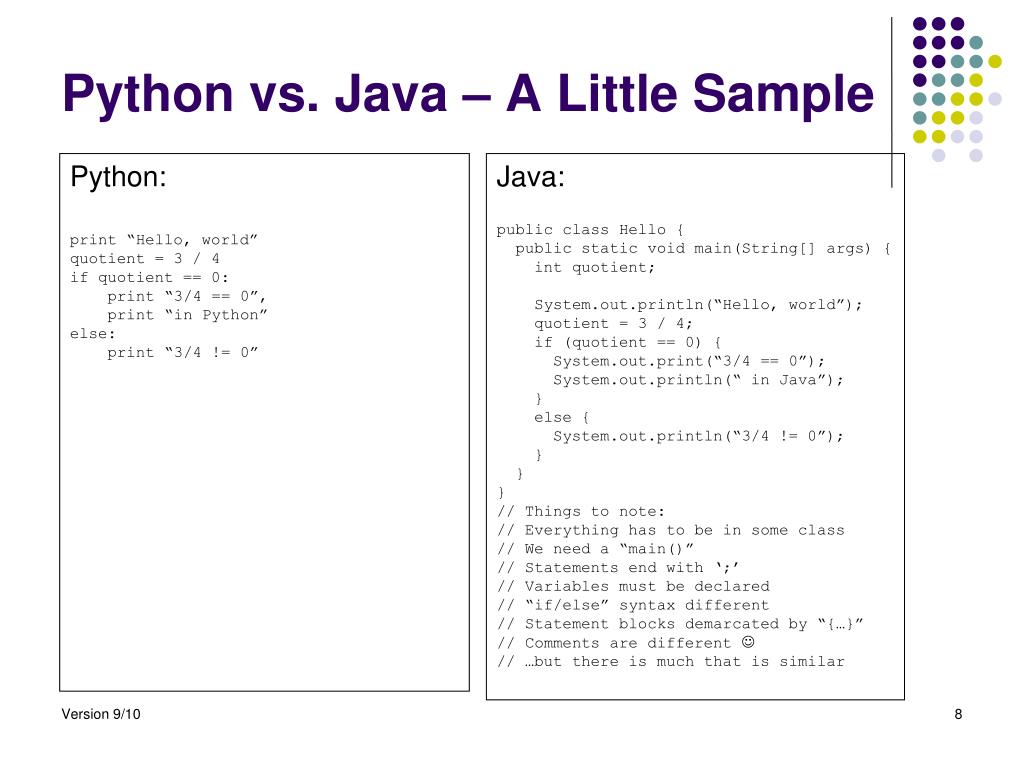 Python vs. Java – A Little Sample

Python:

print “Hello, world”
quotient = 3 / 4
if quotient == 0:
    print “3/4 == 0”,
    print “in Python”
else:
    print “3/4 != 0”

Java:

public class Hello {
  public static void main(String[] args) {
    int quotient;

    System.out.println(“Hello, world”);
    quotient = 3 / 4;
    if (quotient == 0) {
      System.out.print(“3/4 == 0”);
      System.out.println(“ in Java”);
    }
    else {
      System.out.println(“3/4 != 0”);
    }
  }
}
// Things to note:
// Everything has to be in some class
// We need a “main()”
// Statements end with ‘;’
// Variables must be declared
// “if/else” syntax different
// Statement blocks demarcated by “{…}”
// Comments are different ☺
// …but there is much that is similar

Version 9/10

8